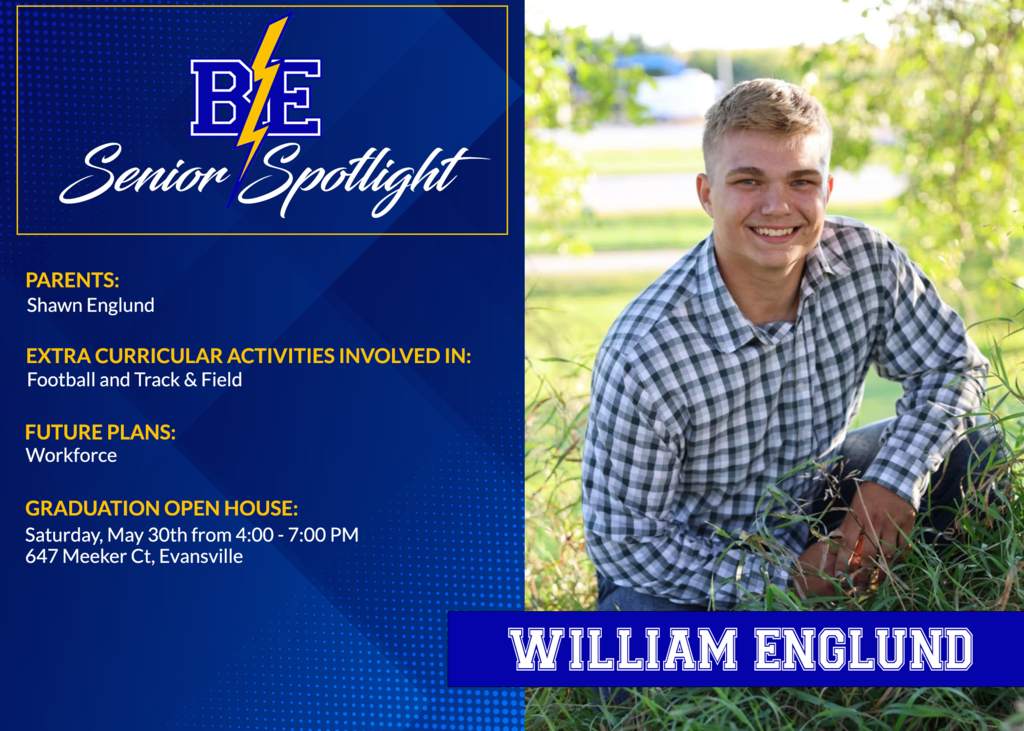 BE
Senior Spotlight

PARENTS:
Shawn Englund

EXTRA CURRICULAR ACTIVITIES INVOLVED IN:
Football and Track & Field

FUTURE PLANS:
Workforce

GRADUATION OPEN HOUSE:
Saturday, May 30th from 4:00 - 7:00 PM
647 Meeker Ct, Evansville

WILLIAM ENGLUND